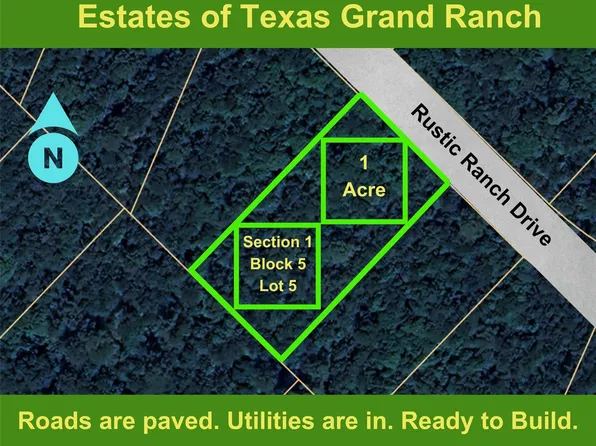 Estates of Texas Grand Ranch

N

Rustic Ranch Drive

1
Acre

Section 1
Block 5
Lot 5

Roads are paved. Utilities are in. Ready to Build.